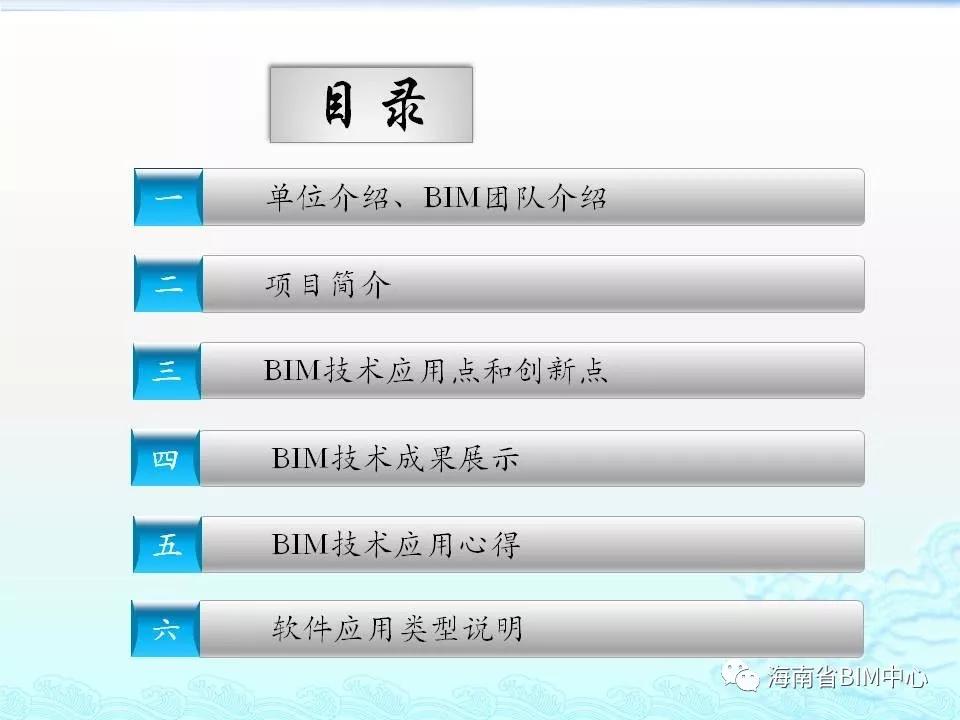 目录

一 单位介绍、BIM团队介绍

二 项目简介

三 BIM技术应用点和创新点

四 BIM技术成果展示

五 BIM技术应用心得

六 软件应用类型说明

海南省BIM中心